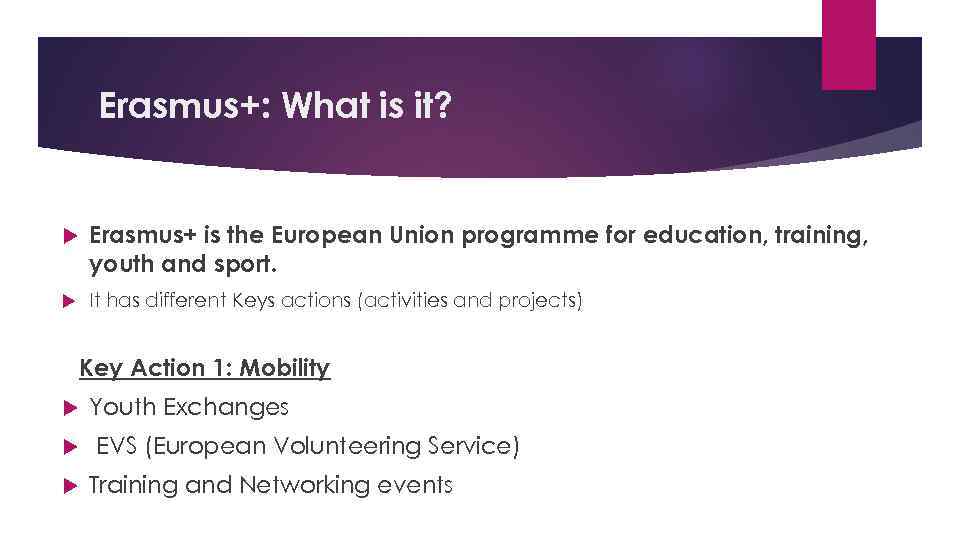 Erasmus+: What is it?

Erasmus+ is the European Union programme for education, training, youth and sport.

It has different Keys actions (activities and projects)

Key Action 1: Mobility

Youth Exchanges

EVS (European Volunteering Service)

Training and Networking events